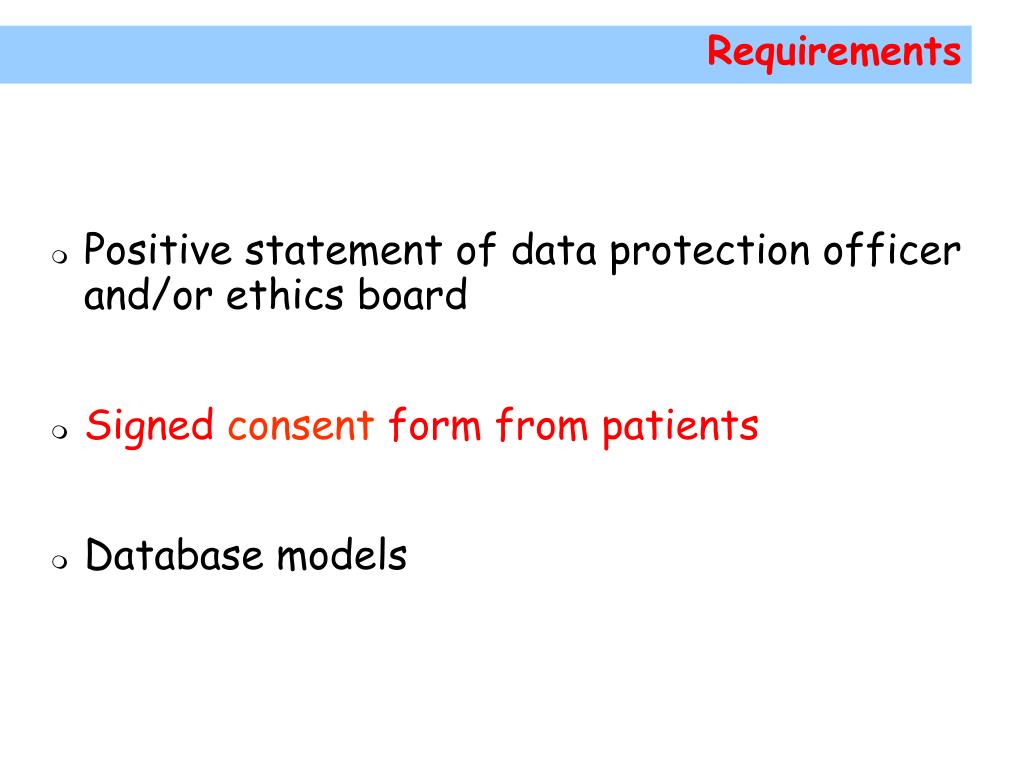 Requirements

Positive statement of data protection officer and/or ethics board

Signed consent form from patients

Database models